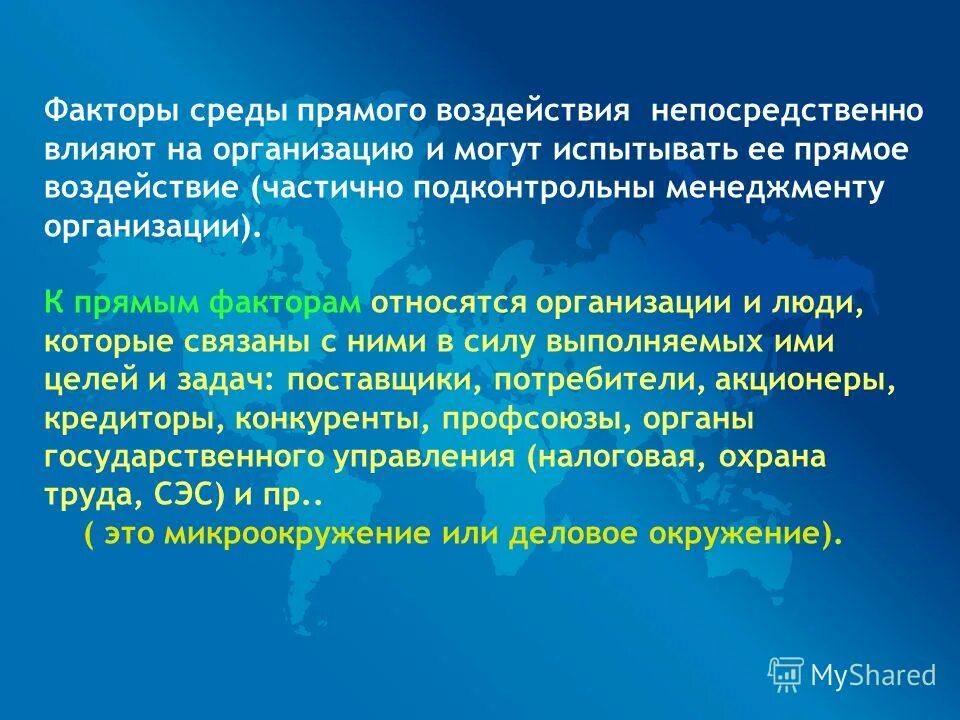 Факторы среды прямого воздействия непосредственно влияют на организацию и могут испытывать ее прямое воздействие (частично подконтрольны менеджменту организации).

К прямым факторам относятся организации и люди, которые связаны с ними в силу выполняемых ими целей и задач: поставщики, потребители, акционеры, кредиторы, конкуренты, профсоюзы, органы государственного управления (налоговая, охрана труда, СЭС) и пр..
( это микроокружение или деловое окружение).

MyShared